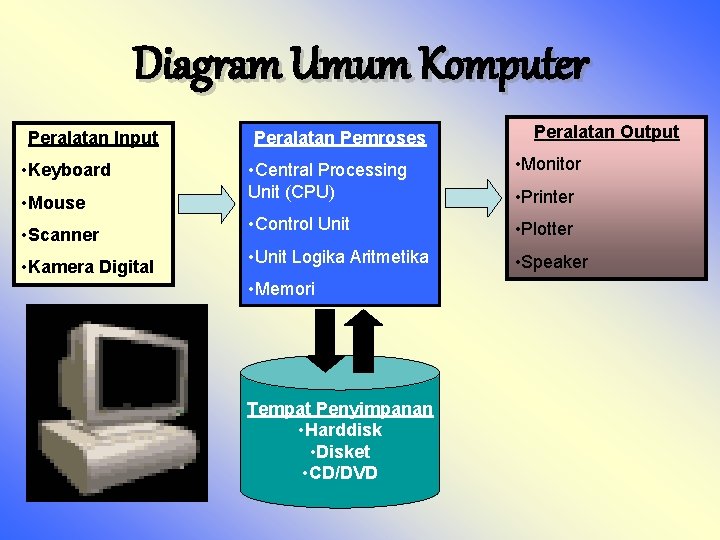 Diagram Umum Komputer

Peralatan Input
•Keyboard
•Mouse
•Scanner
•Kamera Digital

Peralatan Pemroses
•Central Processing Unit (CPU)
•Control Unit
•Unit Logika Aritmetika
•Memori

Peralatan Output
•Monitor
•Printer
•Plotter
•Speaker

Tempat Penyimpanan
•Harddisk
•Disket
•CD/DVD